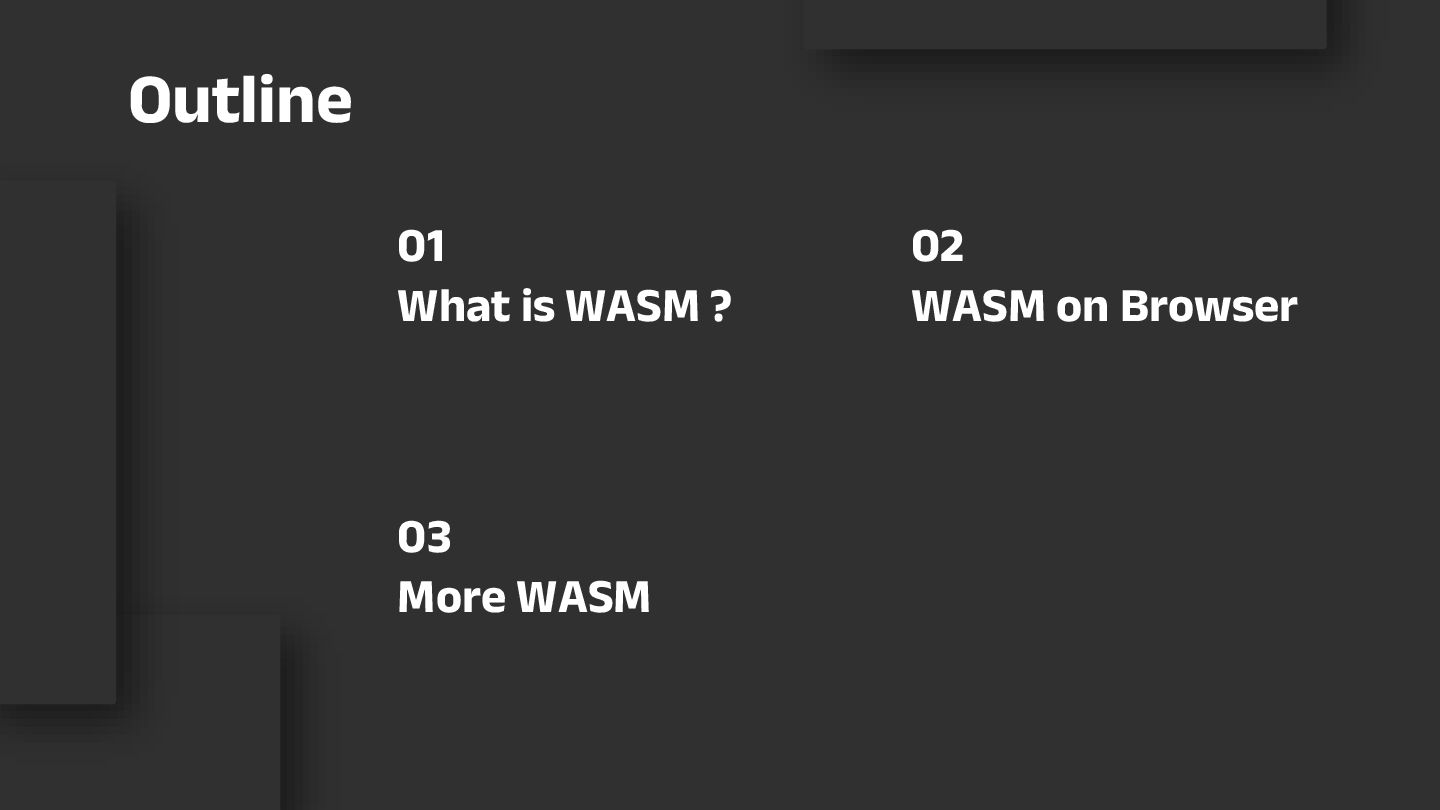 Outline

01
What is WASM ?

02
WASM on Browser

03
More WASM